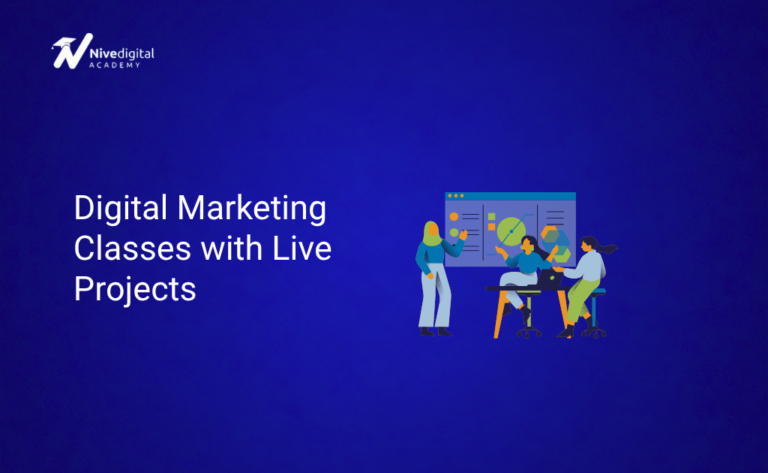 Nivedigital
ACADEMY

Digital Marketing Classes with Live Projects